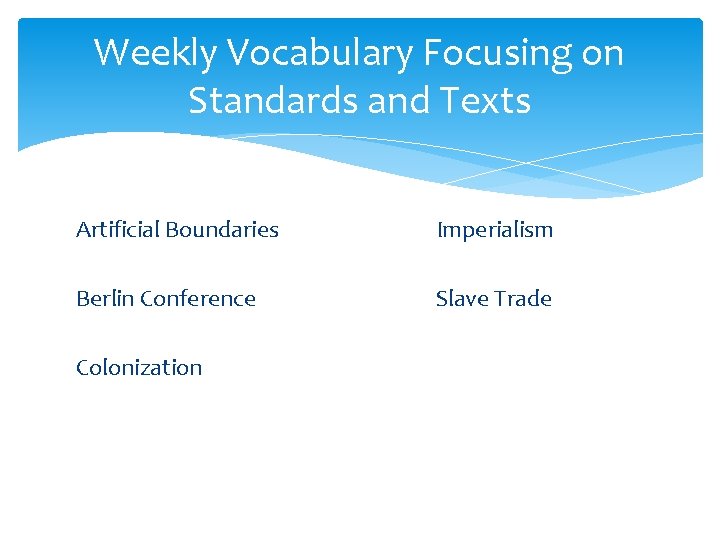 Weekly Vocabulary Focusing on Standards and Texts

Artificial Boundaries

Berlin Conference

Colonization

Imperialism

Slave Trade